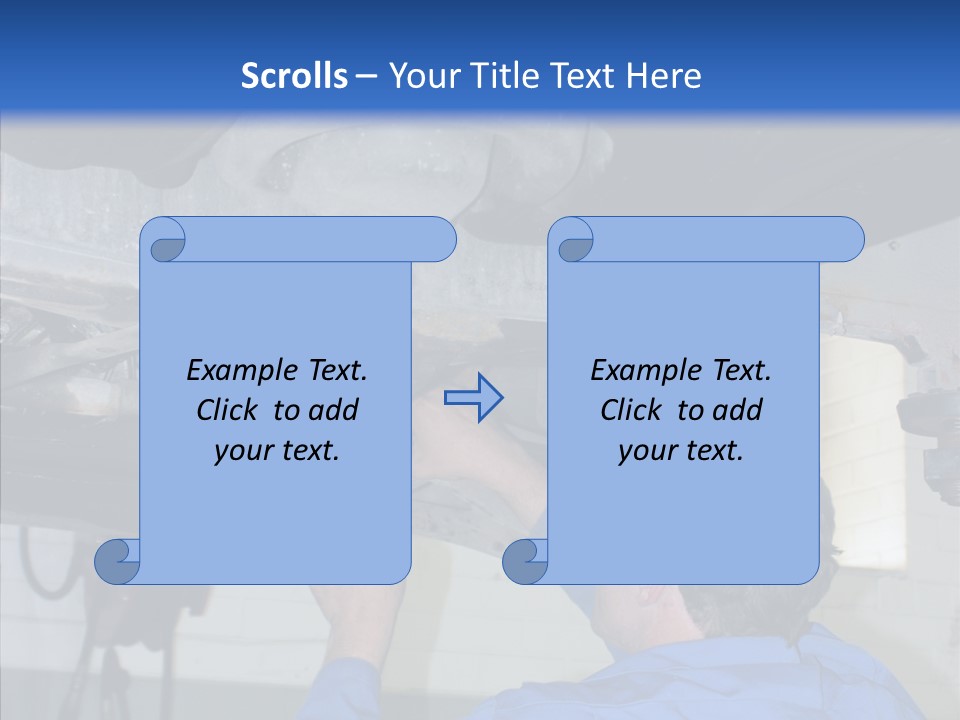 Scrolls – Your Title Text Here

Example Text. Click to add your text.

Example Text. Click to add your text.